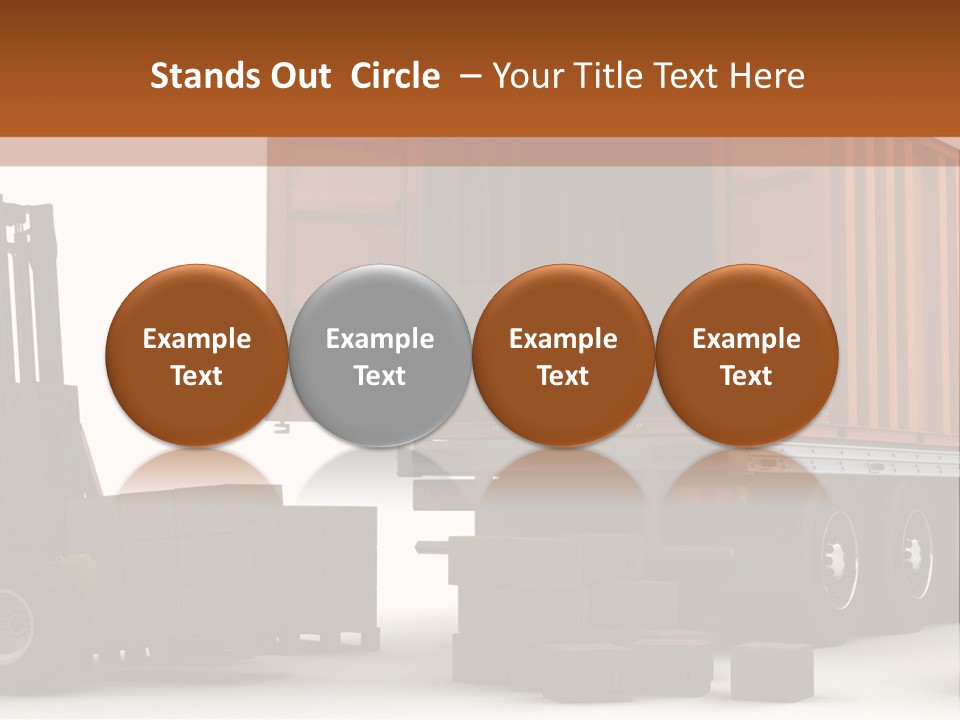 Stands Out Circle – Your Title Text Here

Example Text

Example Text

Example Text

Example Text